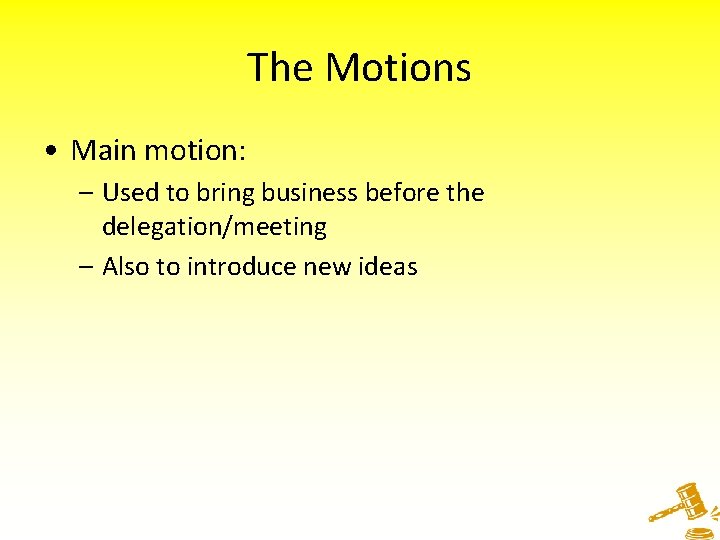 The Motions

• Main motion:

– Used to bring business before the delegation/meeting

– Also to introduce new ideas